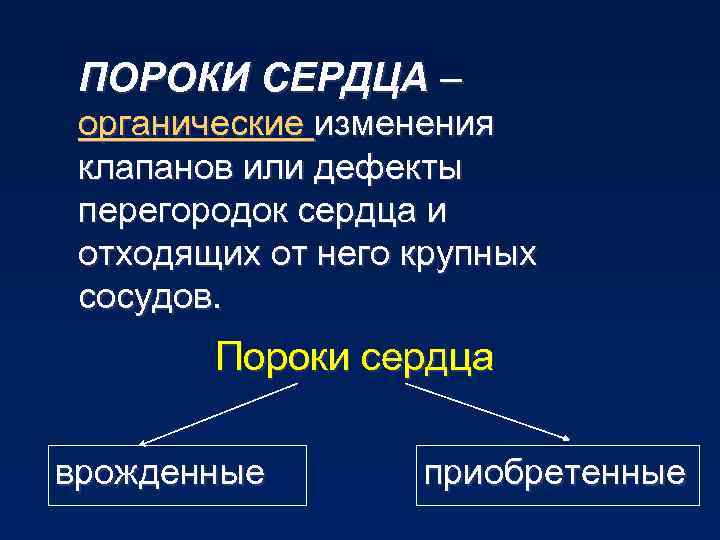 ПОРОКИ СЕРДЦА – органические изменения клапанов или дефекты перегородок сердца и отходящих от него крупных сосудов.

Пороки сердца

врожденные

приобретенные